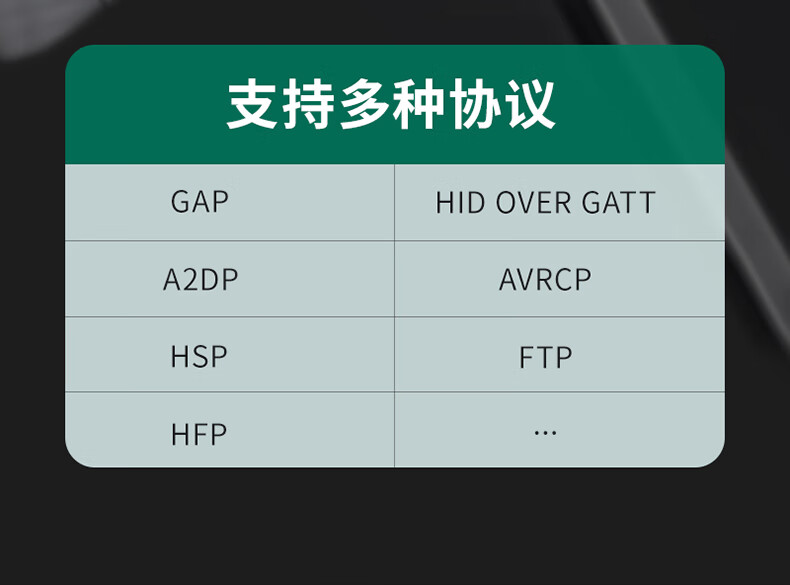 支持多种协议

| GAP | HID OVER GATT |
|---|---|
| A2DP | AVRCP |
| HSP | FTP |
| HFP | ... |